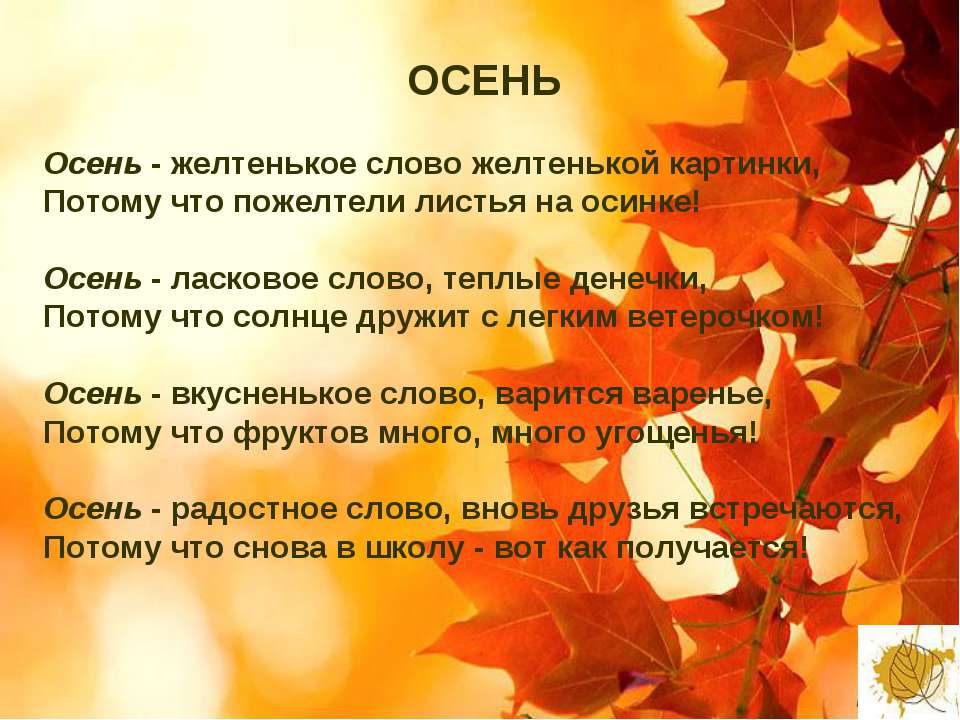 ОСЕНЬ

Осень - желтенькое слово желтенькой картинки,
Потому что пожелтели листья на осинке!

Осень - ласковое слово, теплые денечки,
Потому что солнце дружит с легким ветерочком!

Осень - вкусненькое слово, варится варенье,
Потому что фруктов много, много угощенья!

Осень - радостное слово, вновь друзья встречаются,
Потому что снова в школу - вот как получается!